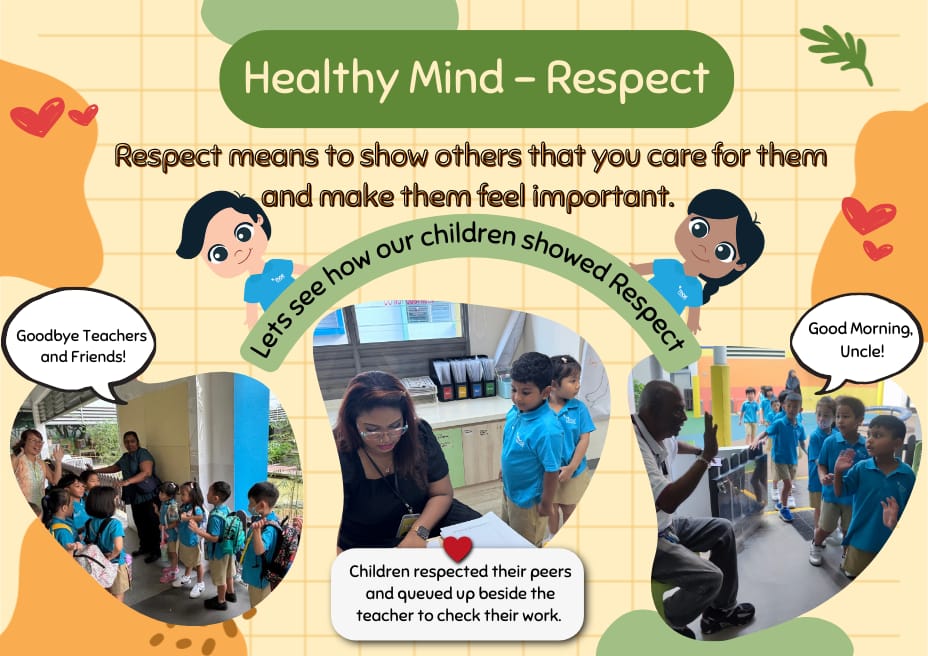 Healthy Mind – Respect

Respect means to show others that you care for them and make them feel important.

Lets see how our children showed Respect

Goodbye Teachers and Friends!

Good Morning, Uncle!

Children respected their peers and queued up beside the teacher to check their work.